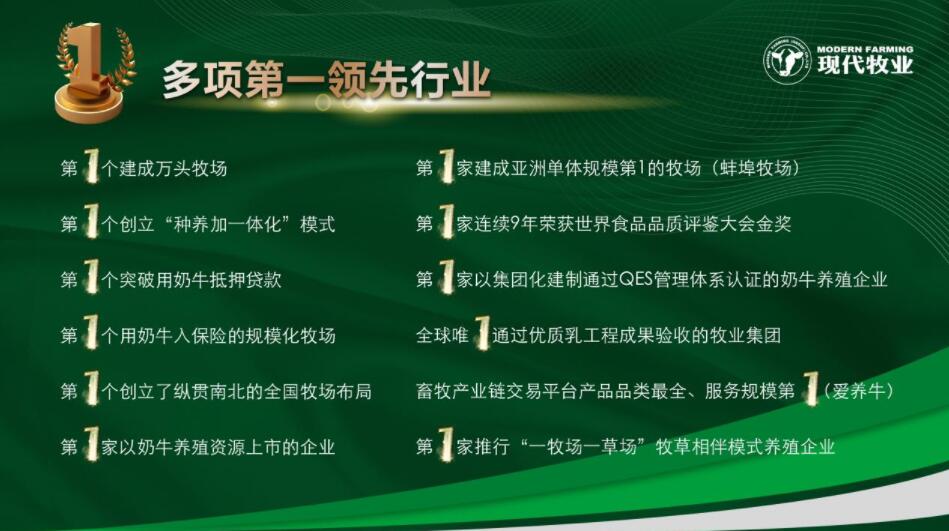 1

多项第一领先行业

MODERN FARMING
现代牧业

第1个建成万头牧场

第1个创立“种养加一体化”模式

第1个突破用奶牛抵押贷款

第1个用奶牛入保险的规模化牧场

第1个创立了纵贯南北的全国牧场布局

第1家以奶牛养殖资源上市的企业

第1家建成亚洲单体规模第1的牧场（蚌埠牧场）

第1家连续9年荣获世界食品品质评鉴大会金奖

第1家以集团化建制通过QES管理体系认证的奶牛养殖企业

全球唯1通过优质乳工程成果验收的牧业集团

畜牧产业链交易平台产品品类最全、服务规模第1（爱养牛）

第1家推行“一牧场一草场”牧草相伴模式养殖企业